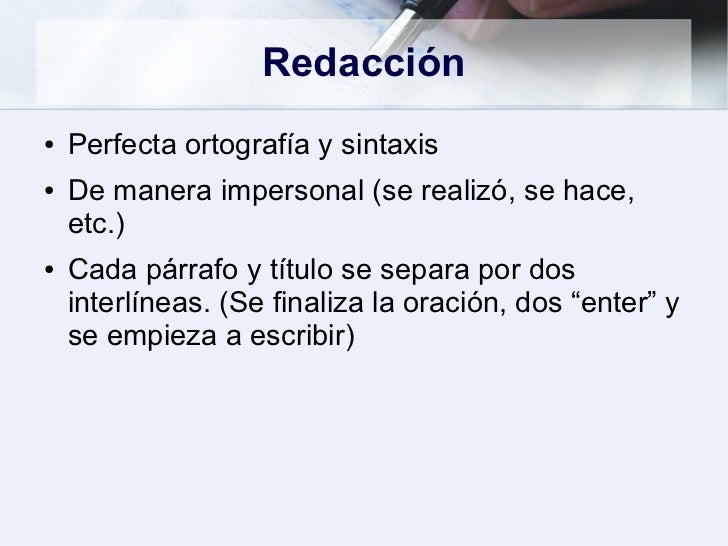 Redacción

• Perfecta ortografía y sintaxis
• De manera impersonal (se realizó, se hace, etc.)
• Cada párrafo y título se separa por dos interlíneas. (Se finaliza la oración, dos “enter” y se empieza a escribir)